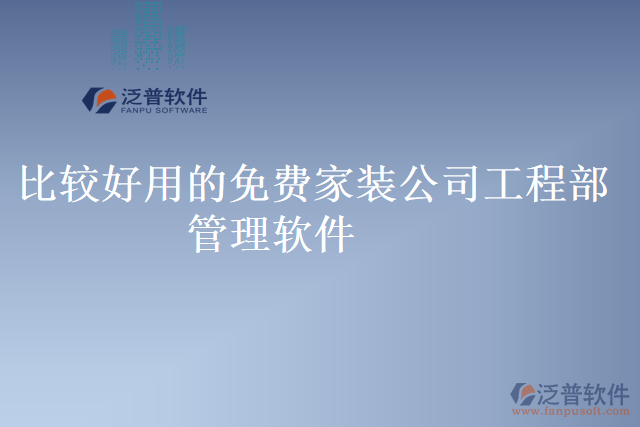 泛普软件
FANPU SOFTWARE

比较好用的免费家装公司工程部管理软件

泛普软件
www.fanpusoft.com